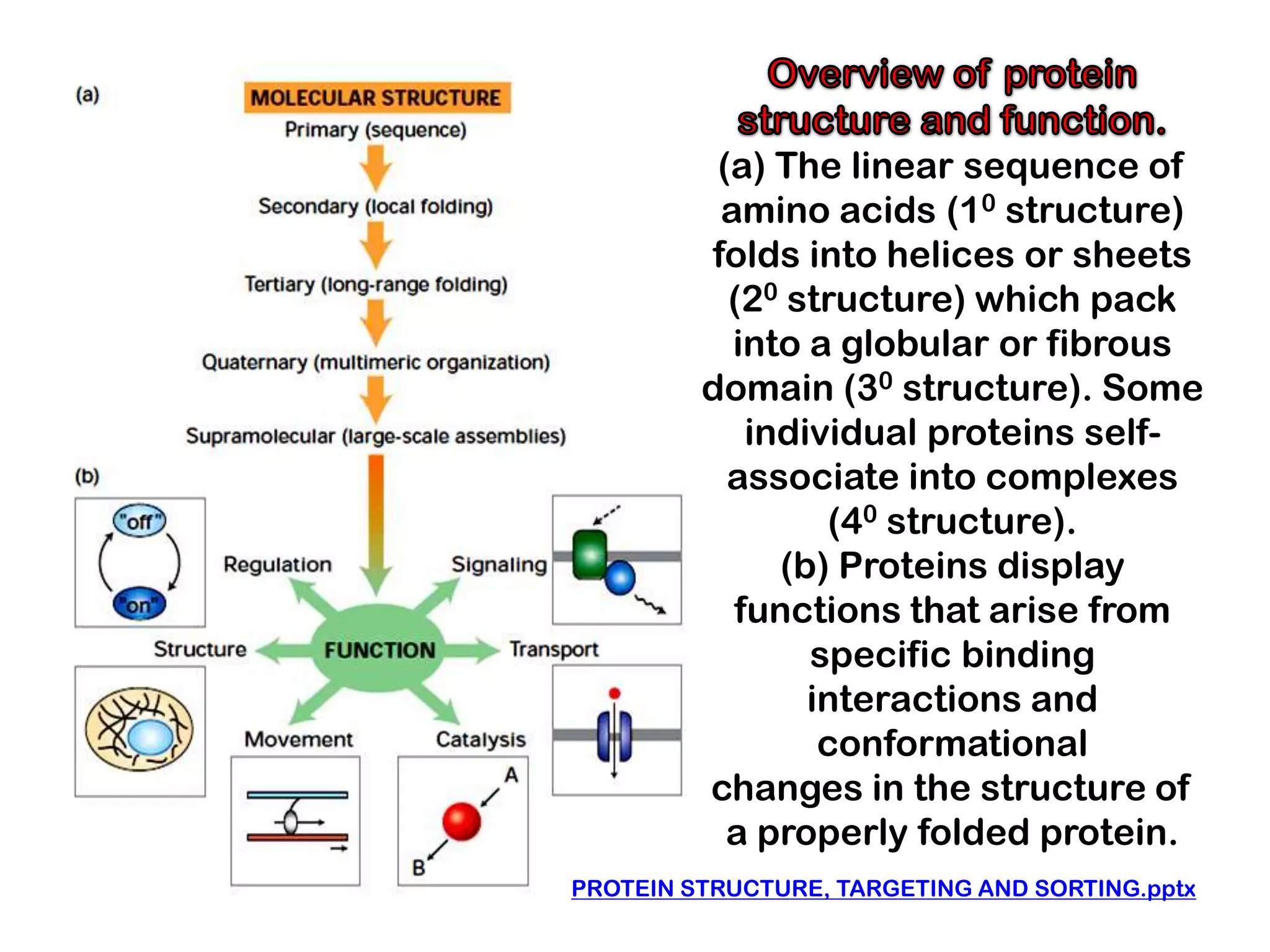 (a)

MOLECULAR STRUCTURE

Primary (sequence)

Secondary (local folding)

Tertiary (long-range folding)

Quaternary (multimeric organization)

Supramolecular (large-scale assemblies)

(b)

"off"

"on"

Regulation

Signaling

Structure

FUNCTION

Transport

Movement

Catalysis

A

B

Overview of protein structure and function.

(a) The linear sequence of amino acids ($1^0$ structure) folds into helices or sheets ($2^0$ structure) which pack into a globular or fibrous domain ($3^0$ structure). Some individual proteins self-associate into complexes ($4^0$ structure).

(b) Proteins display functions that arise from specific binding interactions and conformational changes in the structure of a properly folded protein.

PROTEIN STRUCTURE, TARGETING AND SORTING.pptx